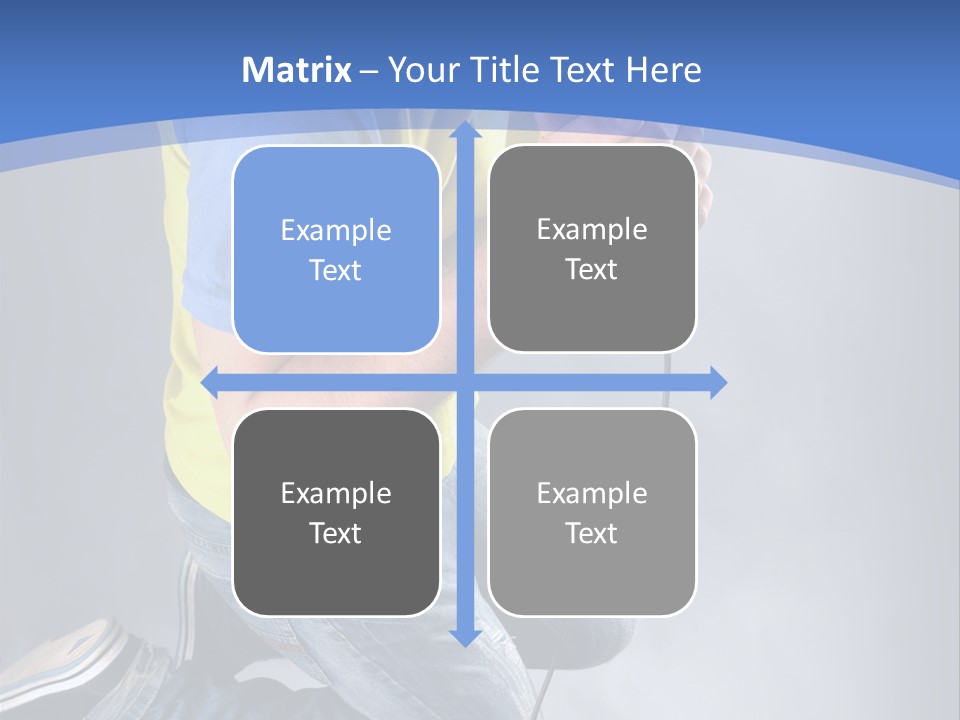 Matrix – Your Title Text Here

Example Text

Example Text

Example Text

Example Text